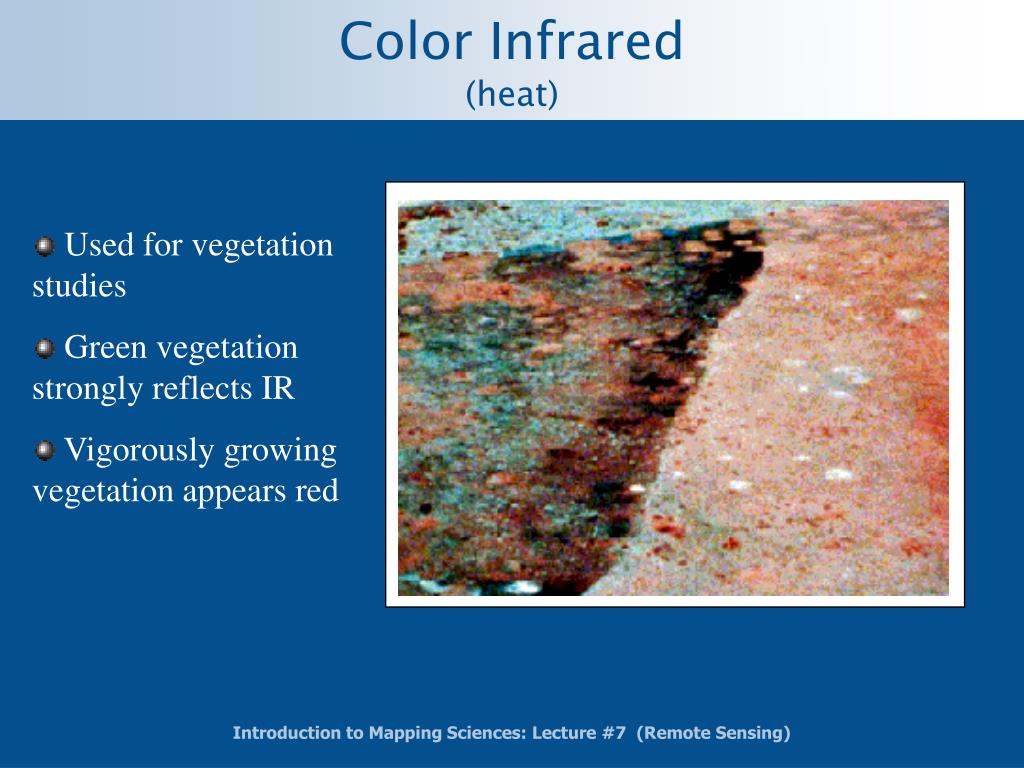 Color Infrared
(heat)

Used for vegetation studies

Green vegetation strongly reflects IR

Vigorously growing vegetation appears red

Introduction to Mapping Sciences: Lecture #7 (Remote Sensing)